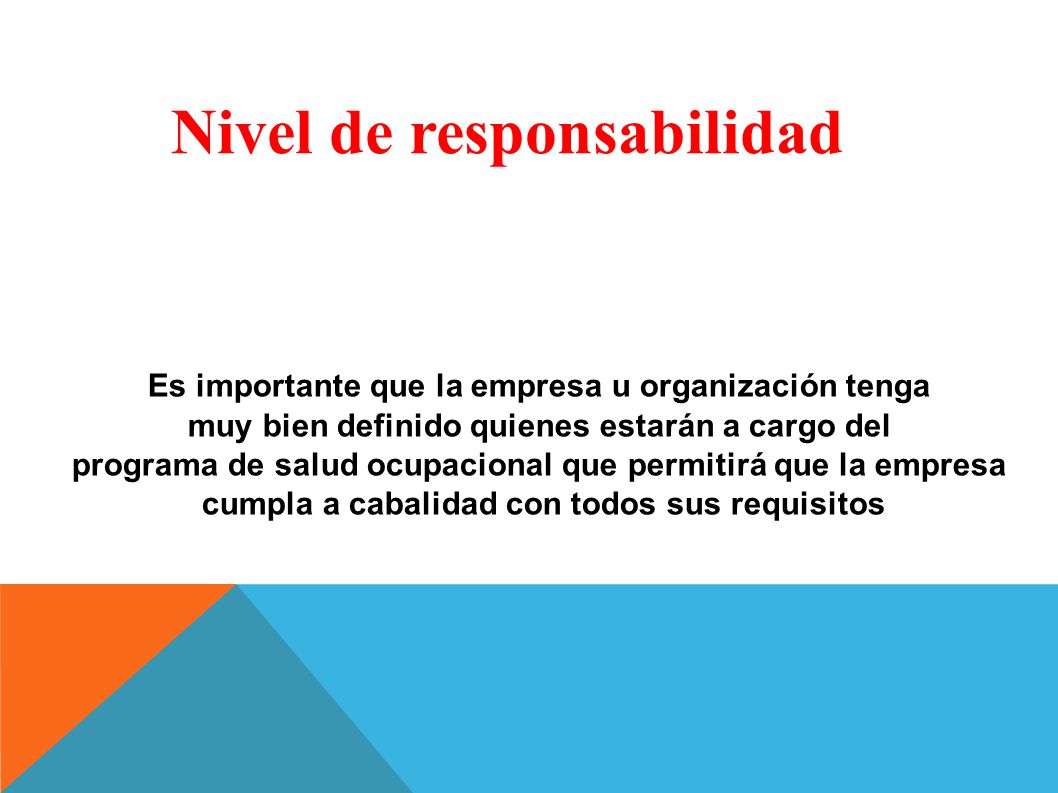 Nivel de responsabilidad

Es importante que la empresa u organización tenga muy bien definido quienes estarán a cargo del programa de salud ocupacional que permitirá que la empresa cumpla a cabalidad con todos sus requisitos